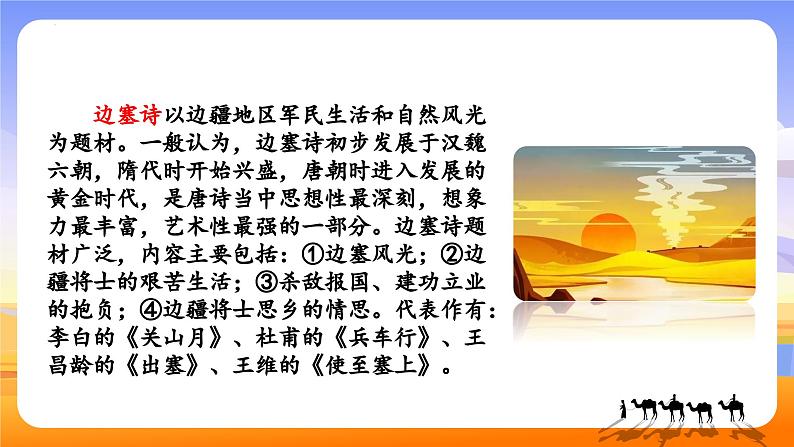 边塞诗以边疆地区军民生活和自然风光为题材。一般认为，边塞诗初步发展于汉魏六朝，隋代时开始兴盛，唐朝时进入发展的黄金时代，是唐诗当中思想性最深刻，想象力最丰富，艺术性最强的一部分。边塞诗题材广泛，内容主要包括：①边塞风光；②边疆将士的艰苦生活；③杀敌报国、建功立业的抱负；④边疆将士思乡的情思。代表作有：李白的《关山月》、杜甫的《兵车行》、王昌龄的《出塞》、王维的《使至塞上》。